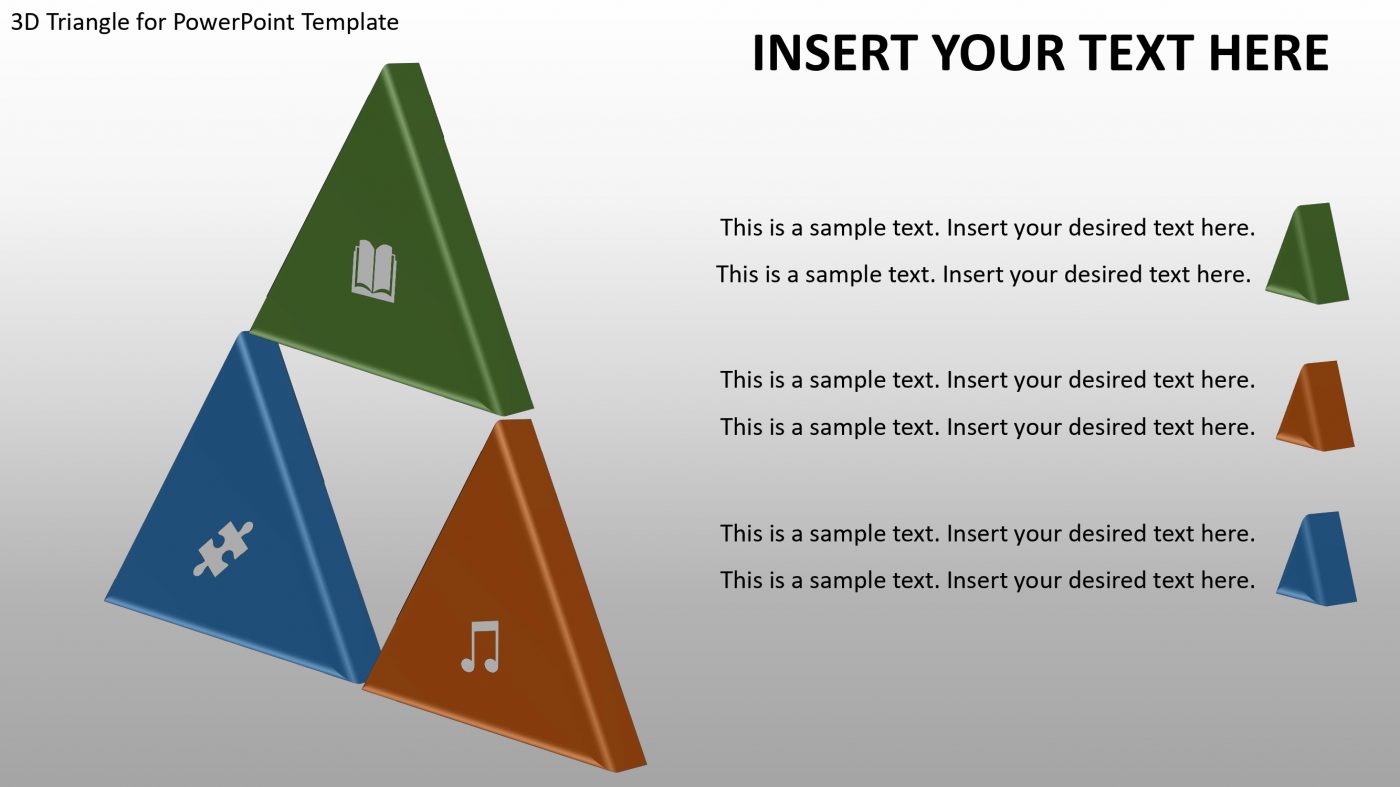 3D Triangle for PowerPoint Template

INSERT YOUR TEXT HERE

This is a sample text. Insert your desired text here.
This is a sample text. Insert your desired text here.

This is a sample text. Insert your desired text here.
This is a sample text. Insert your desired text here.

This is a sample text. Insert your desired text here.
This is a sample text. Insert your desired text here.